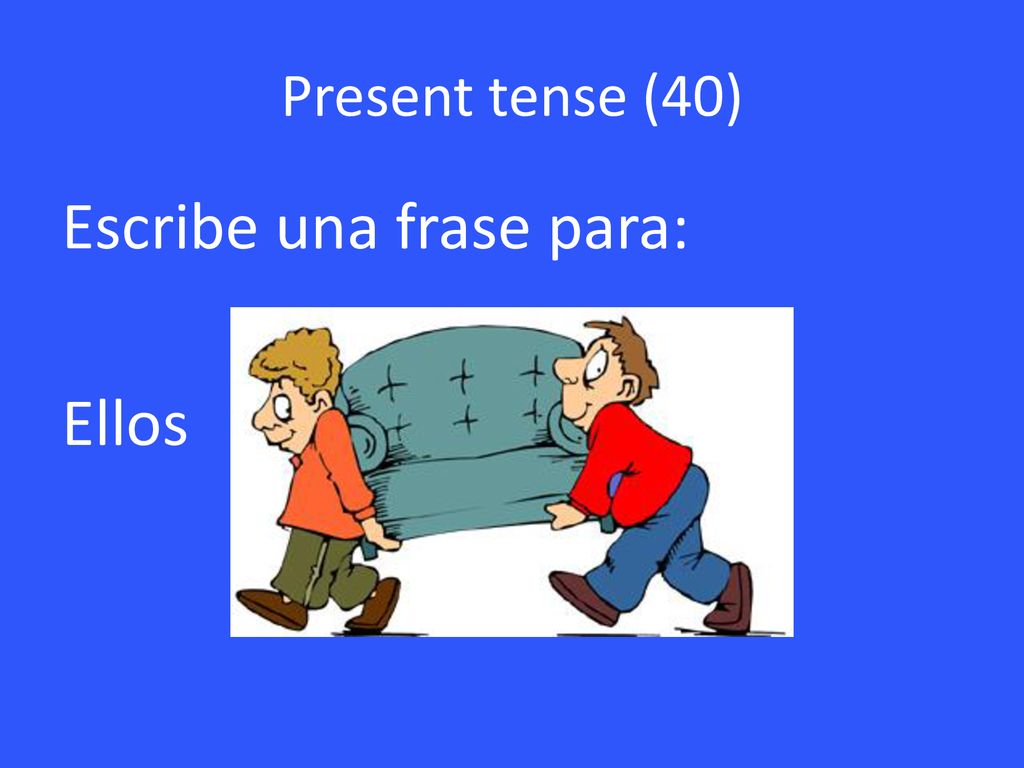 Present tense (40)

Escribe una frase para:

Ellos